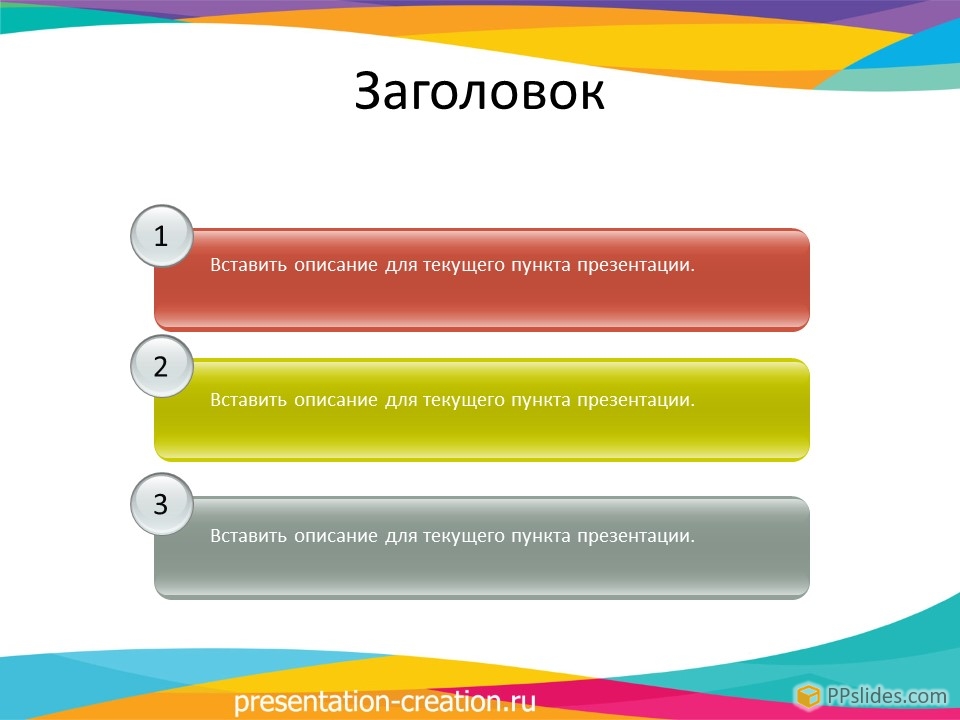 Заголовок

1
Вставить описание для текущего пункта презентации.

2
Вставить описание для текущего пункта презентации.

3
Вставить описание для текущего пункта презентации.

presentation-creation.ru

PPslides.com